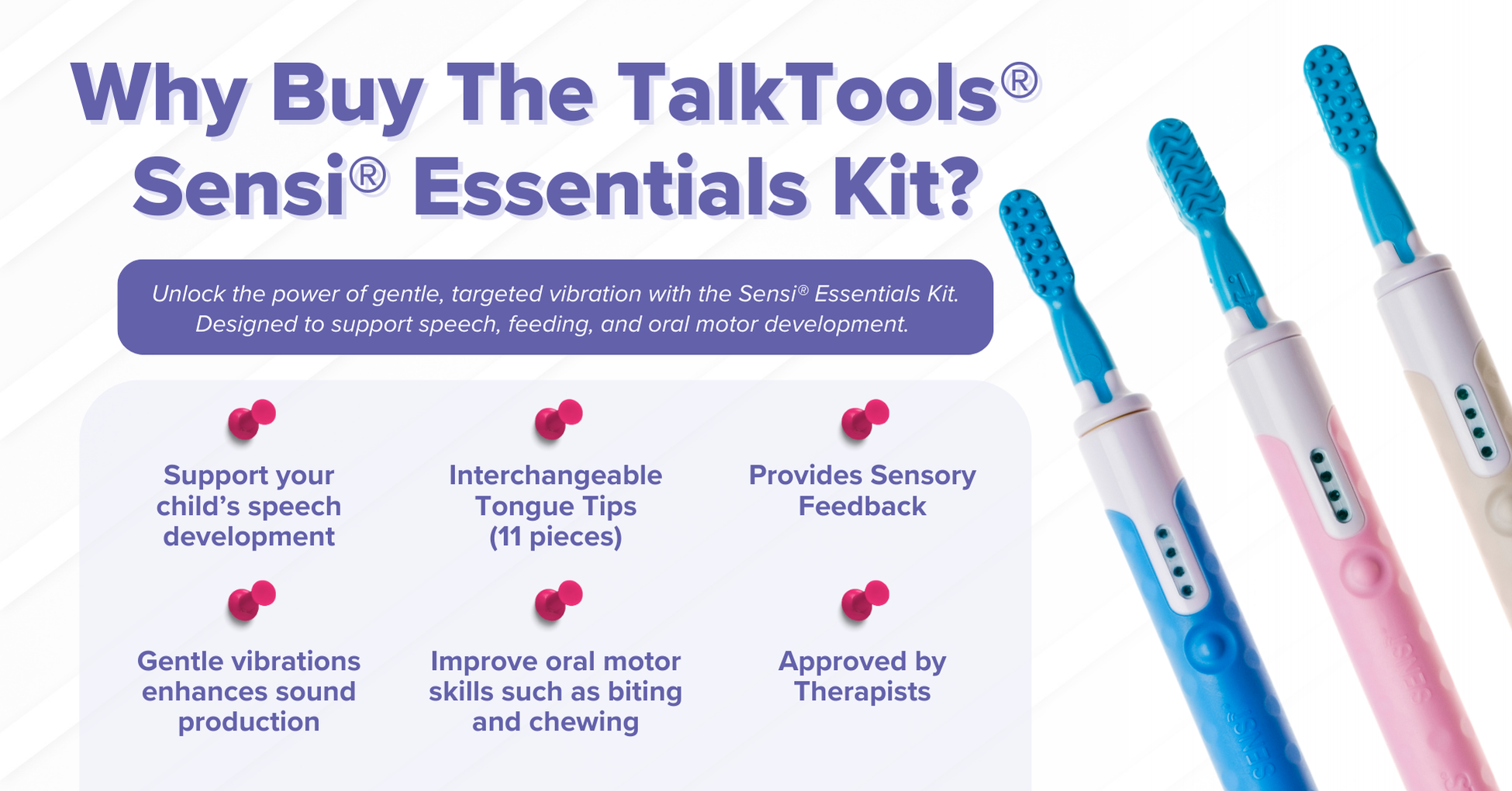 Why Buy The TalkTools® Sensi® Essentials Kit?

Unlock the power of gentle, targeted vibration with the Sensi® Essentials Kit. Designed to support speech, feeding, and oral motor development.

Support your child's speech development

Interchangeable Tongue Tips (11 pieces)

Provides Sensory Feedback

Gentle vibrations enhances sound production

Improve oral motor skills such as biting and chewing

Approved by Therapists

SENSI

SENSI